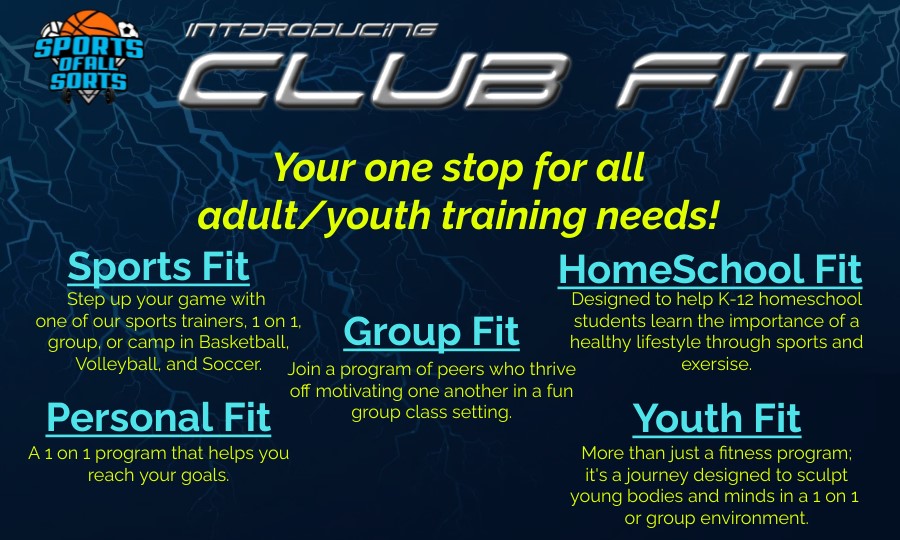 SPORTS OF ALL SORTS

INTRODUCING
CLUB FIT

Your one stop for all adult/youth training needs!

Sports Fit
Step up your game with one of our sports trainers, 1 on 1, group, or camp in Basketball, Volleyball, and Soccer.

Personal Fit
A 1 on 1 program that helps you reach your goals.

Group Fit
Join a program of peers who thrive off motivating one another in a fun group class setting.

HomeSchool Fit
Designed to help K-12 homeschool students learn the importance of a healthy lifestyle through sports and exersise.

Youth Fit
More than just a fitness program; it's a journey designed to sculpt young bodies and minds in a 1 on 1 or group environment.